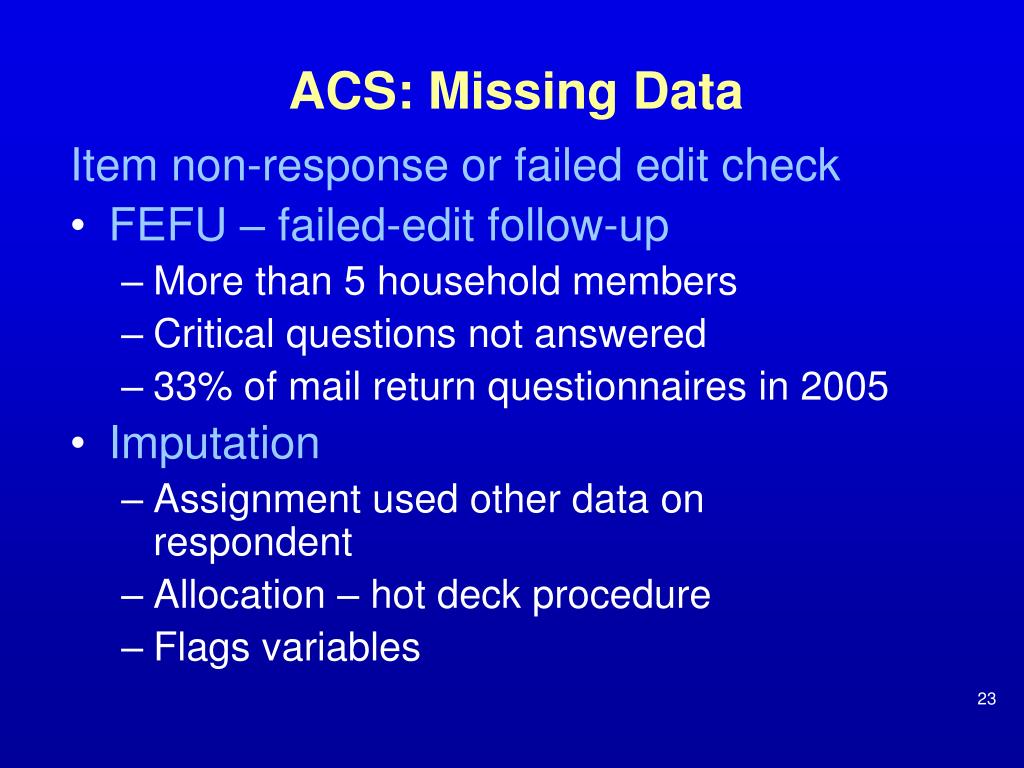 ACS: Missing Data

Item non-response or failed edit check

• FEFU – failed-edit follow-up
  – More than 5 household members
  – Critical questions not answered
  – 33% of mail return questionnaires in 2005
• Imputation
  – Assignment used other data on respondent
  – Allocation – hot deck procedure
  – Flags variables

23